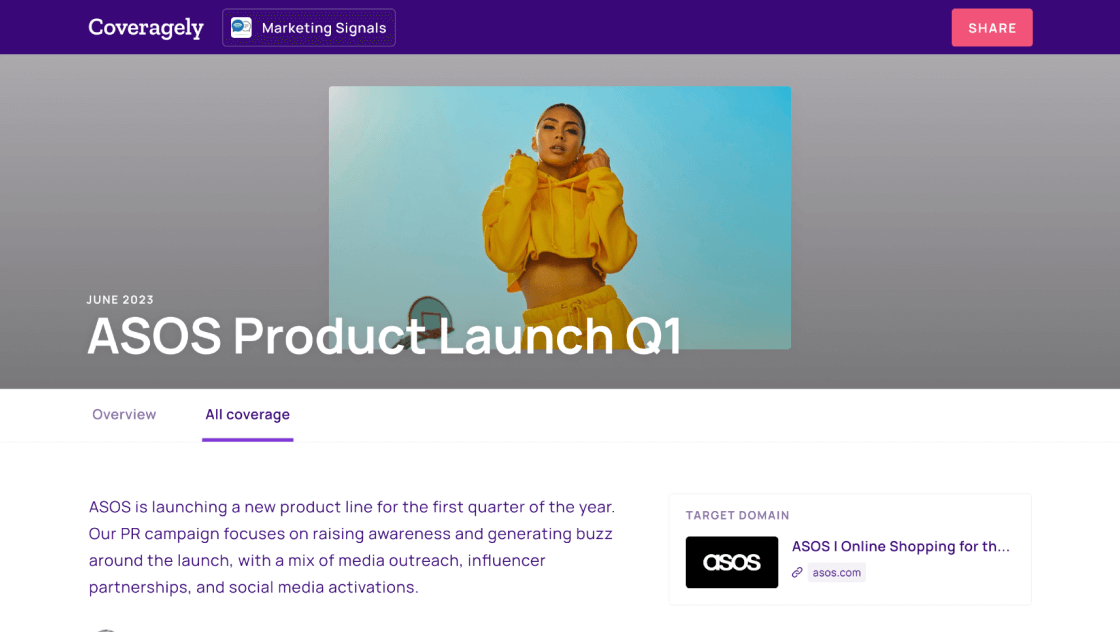 Coveragely

Marketing Signals

SHARE

JUNE 2023

ASOS Product Launch Q1

Overview

All coverage

ASOS is launching a new product line for the first quarter of the year. Our PR campaign focuses on raising awareness and generating buzz around the launch, with a mix of media outreach, influencer partnerships, and social media activations.

TARGET DOMAIN

asos

ASOS I Online Shopping for th...

asos.com